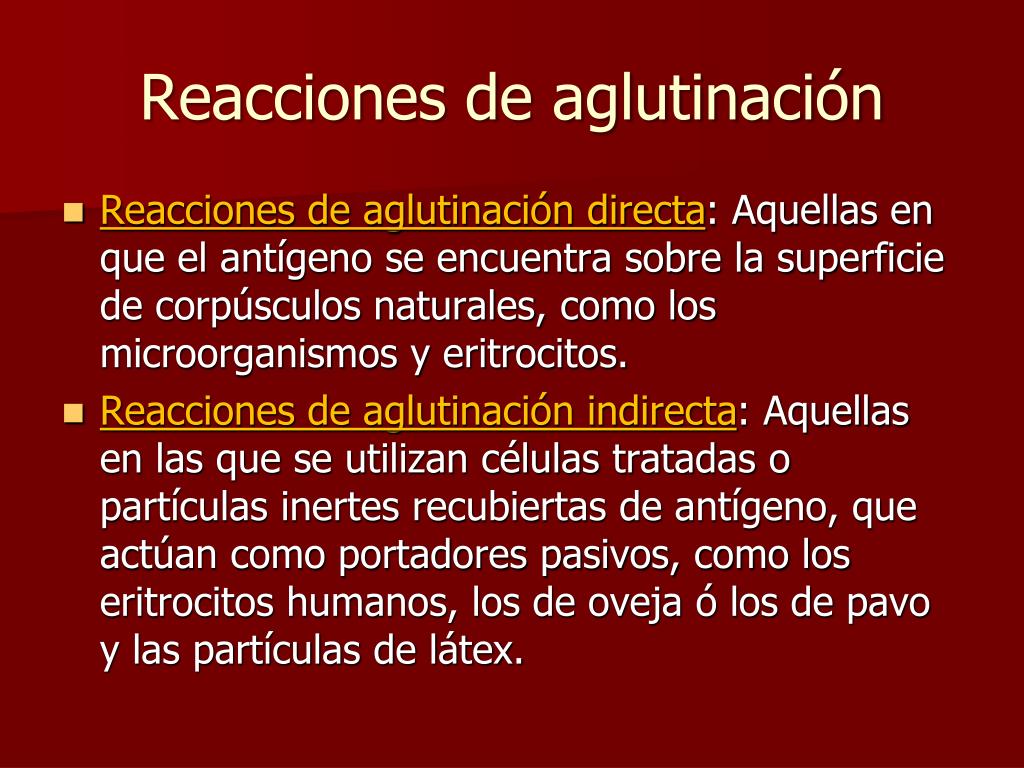 Reacciones de aglutinación

- Reacciones de aglutinación directa: Aquellas en que el antígeno se encuentra sobre la superficie de corpúsculos naturales, como los microorganismos y eritrocitos.
- Reacciones de aglutinación indirecta: Aquellas en las que se utilizan células tratadas o partículas inertes recubiertas de antígeno, que actúan como portadores pasivos, como los eritrocitos humanos, los de oveja ó los de pavo y las partículas de látex.